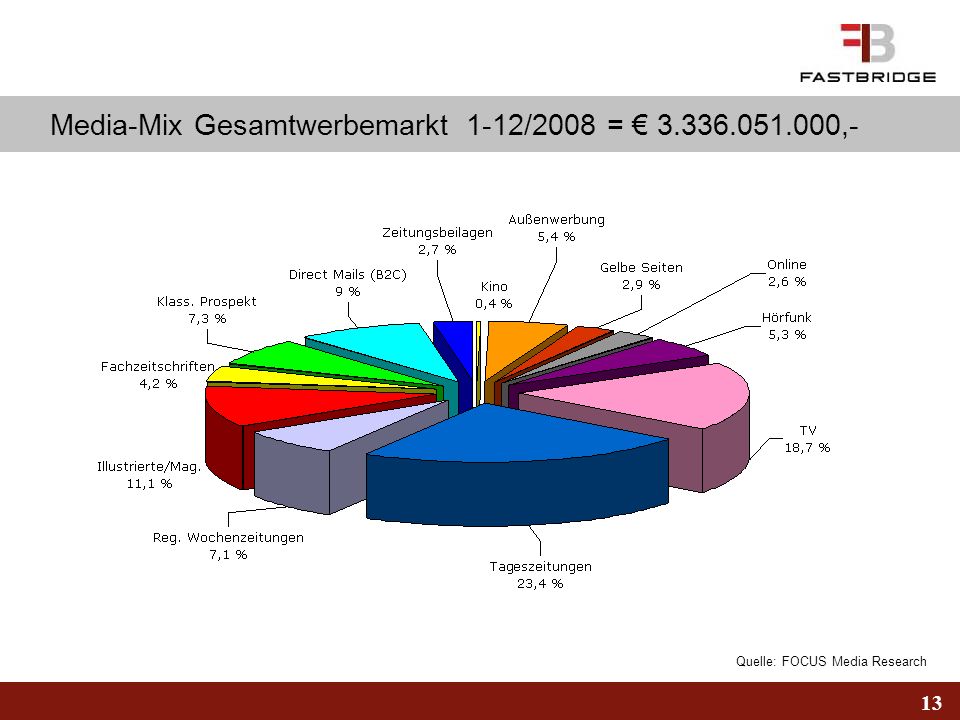 FASTBRIDGE

Media-Mix Gesamtwerbemarkt 1-12/2008 = € 3.336.051.000,-

Zeitungsbeilagen
2,7 %

Außenwerbung
5,4 %

Direct Mails (B2C)
9 %

Kino
0,4 %

Gelbe Seiten
2,9 %

Online
2,6 %

Klass. Prospekt
7,3 %

Hörfunk
5,3 %

Fachzeitschriften
4,2 %

TV
18,7 %

Illustrierte/Mag.
11,1 %

Reg. Wochenzeitungen
7,1 %

Tageszeitungen
23,4 %

Quelle: FOCUS Media Research

13